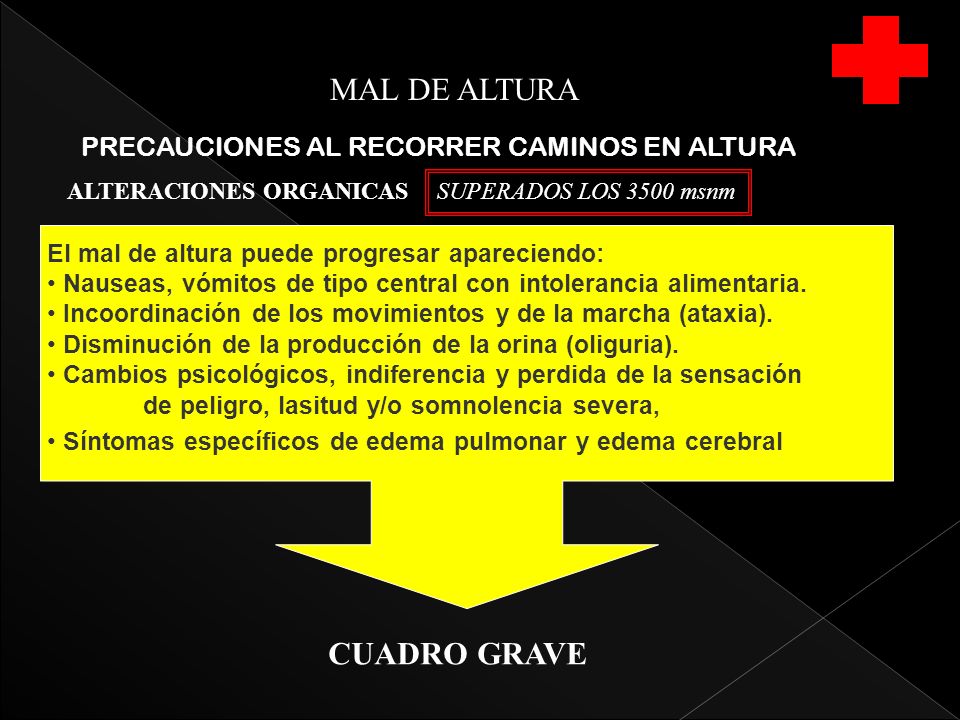 MAL DE ALTURA

PRECAUCIONES AL RECORRER CAMINOS EN ALTURA

ALTERACIONES ORGANICAS SUPERADOS LOS 3500 msnm

El mal de altura puede progresar apareciendo:
• Nauseas, vómitos de tipo central con intolerancia alimentaria.
• Incoordinación de los movimientos y de la marcha (ataxia).
• Disminución de la producción de la orina (oliguria).
• Cambios psicológicos, indiferencia y perdida de la sensación de peligro, lasitud y/o somnolencia severa,
• Síntomas específicos de edema pulmonar y edema cerebral

CUADRO GRAVE